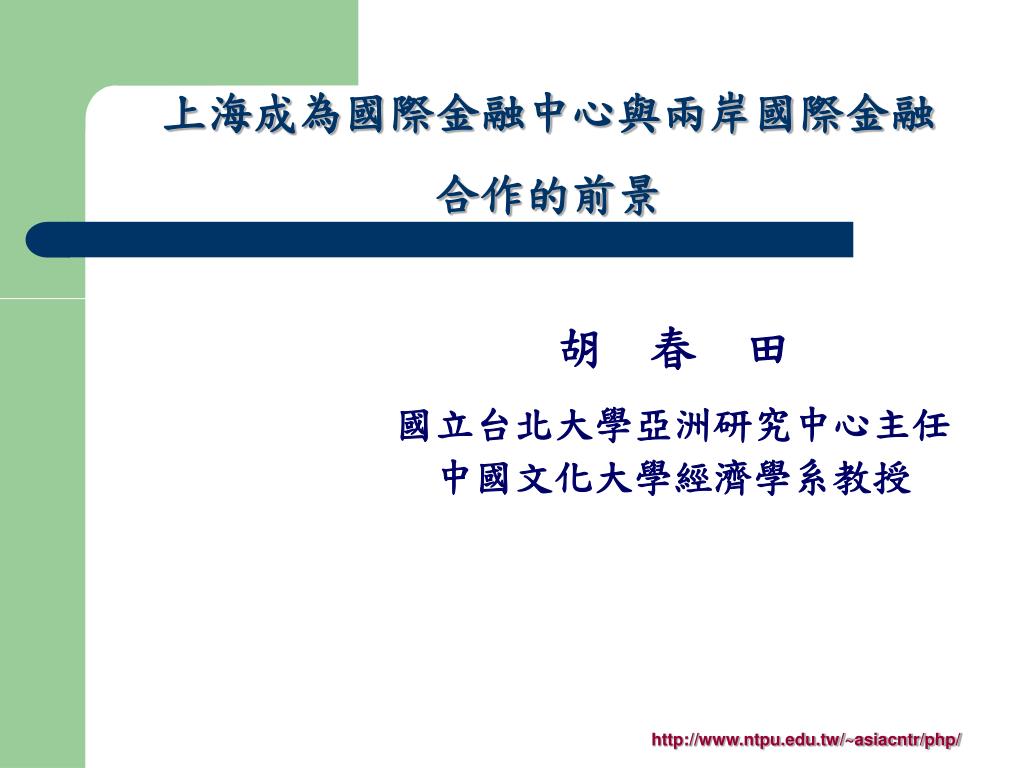 上海成為國際金融中心與兩岸國際金融合作的前景

胡　春　田

國立台北大學亞洲研究中心主任
中國文化大學經濟學系教授

http://www.ntpu.edu.tw/~asiacntr/php/